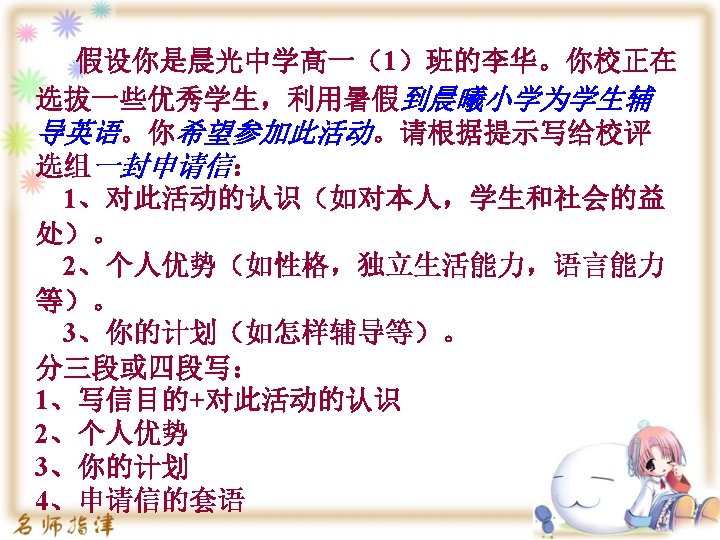 假设你是晨光中学高一（1）班的李华。你校正在选拔一些优秀学生，利用暑假到晨曦小学为学生辅导英语。你希望参加此活动。请根据提示写给校评选组一封申请信：

1、对此活动的认识（如对本人，学生和社会的益处）。

2、个人优势（如性格，独立生活能力，语言能力等）。

3、你的计划（如怎样辅导等）。

分三段或四段写：
1、写信目的+对此活动的认识
2、个人优势
3、你的计划
4、申请信的套语

名师指津